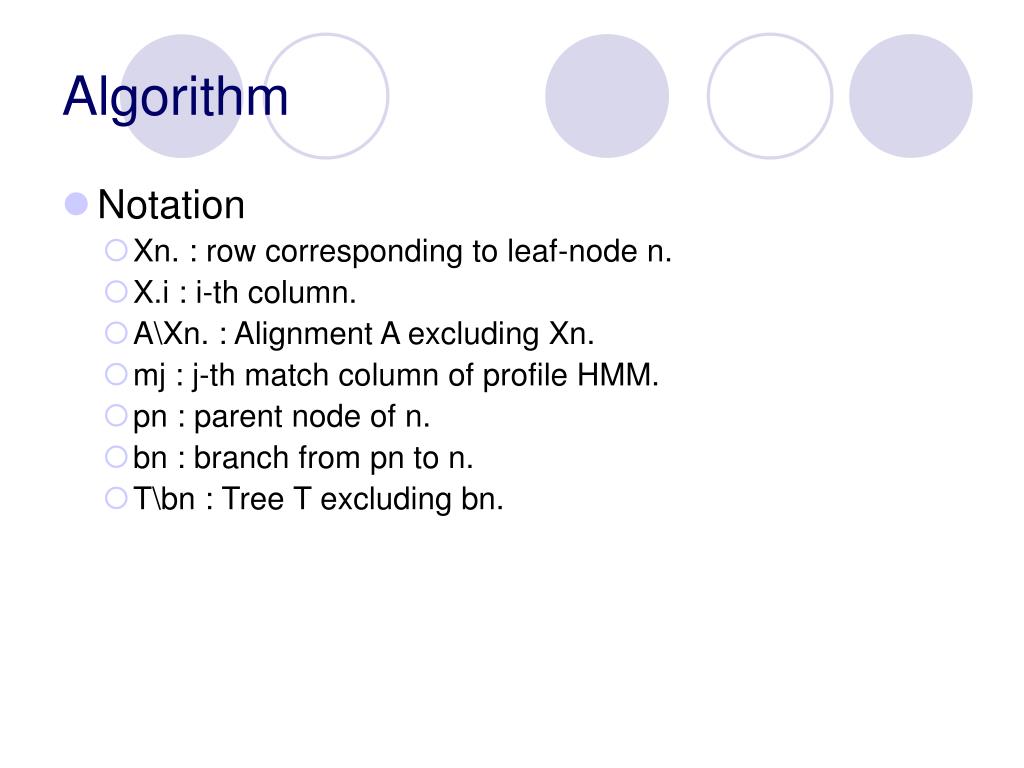 Algorithm

Notation

Xn. : row corresponding to leaf-node n.

X.i : i-th column.

A\Xn. : Alignment A excluding Xn.

mj : j-th match column of profile HMM.

pn : parent node of n.

bn : branch from pn to n.

T\bn : Tree T excluding bn.